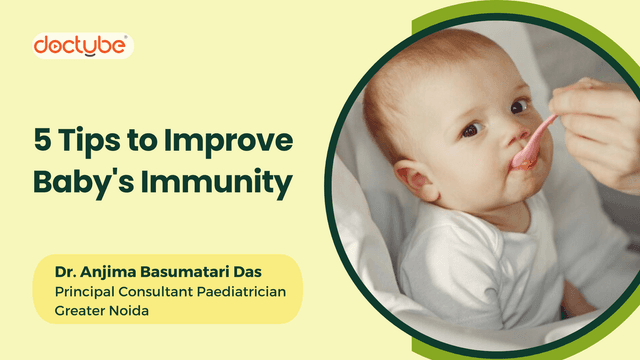 doctube®

5 Tips to Improve Baby's Immunity

Dr. Anjima Basumatari Das
Principal Consultant Paediatrician
Greater Noida